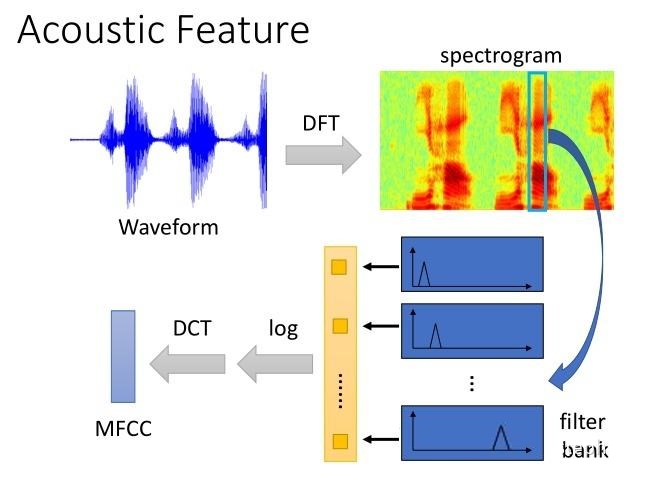 Acoustic Feature

spectrogram

DFT

Waveform

DCT

log

MFCC

filter bank